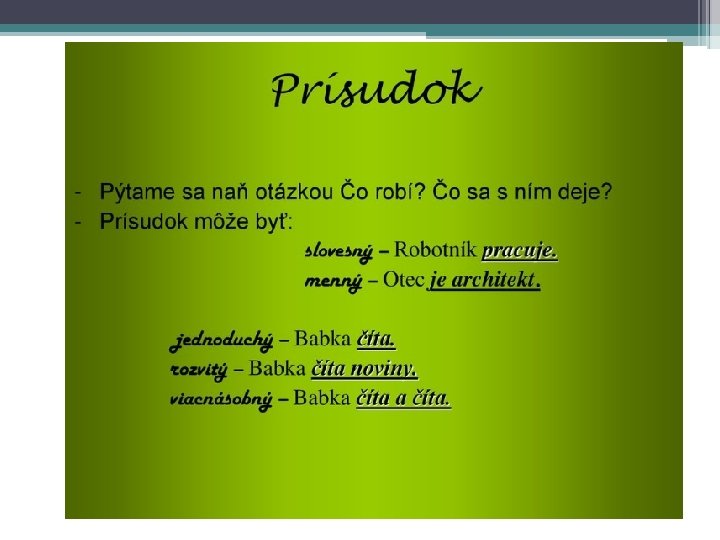 Prísudok

- Pýtame sa naň otázkou Čo robí? Čo sa s ním deje?
- Prísudok môže byť:

slovesný – Robotník pracuje.
menný – Otec je architekt.

jednoduchý – Babka číta.
rozvitý – Babka číta noviny.
viacnásobný – Babka číta a číta.